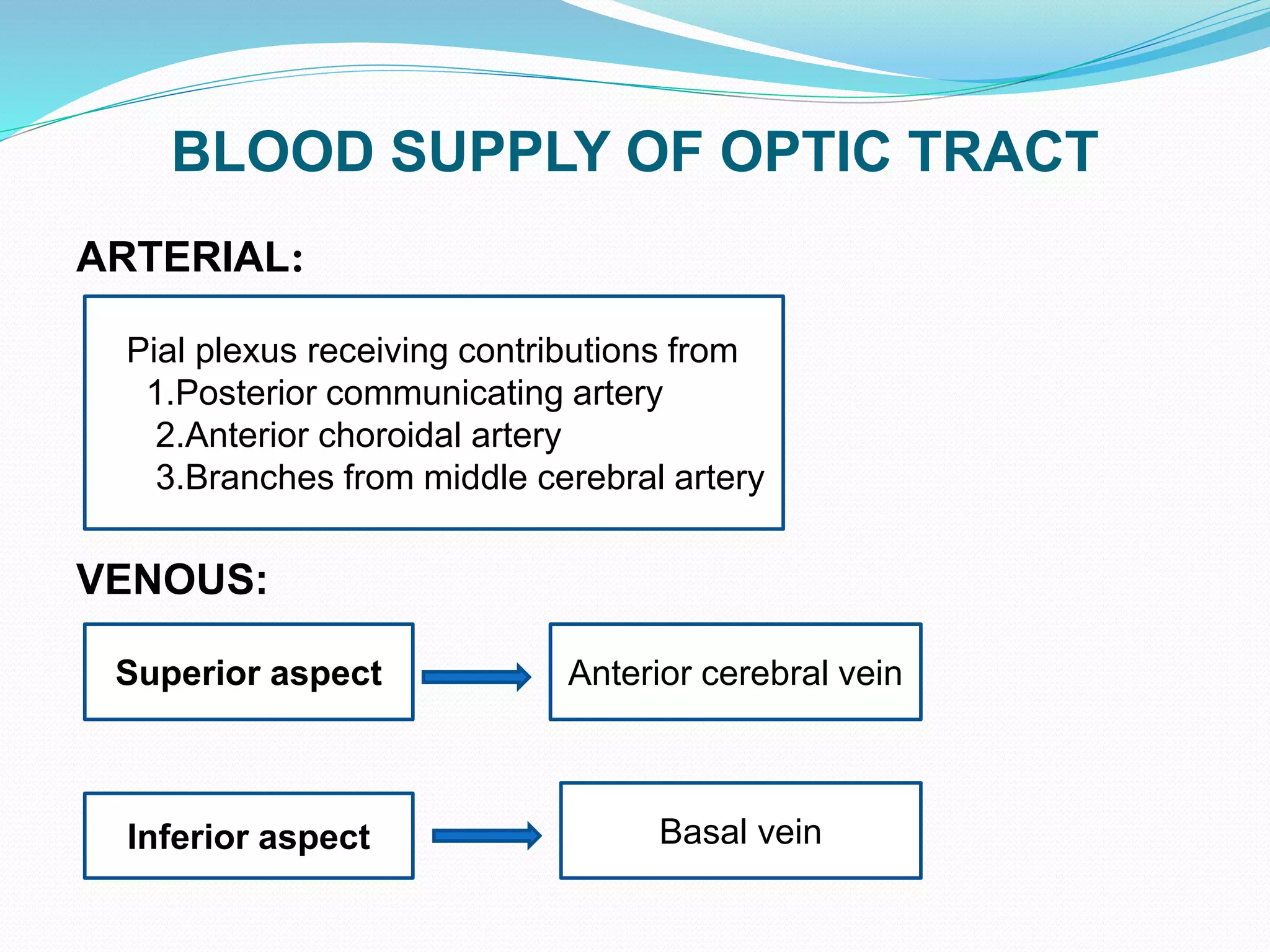 BLOOD SUPPLY OF OPTIC TRACT

ARTERIAL:

Pial plexus receiving contributions from
1.Posterior communicating artery
2.Anterior choroidal artery
3.Branches from middle cerebral artery

VENOUS:

Superior aspect

Anterior cerebral vein

Inferior aspect

Basal vein